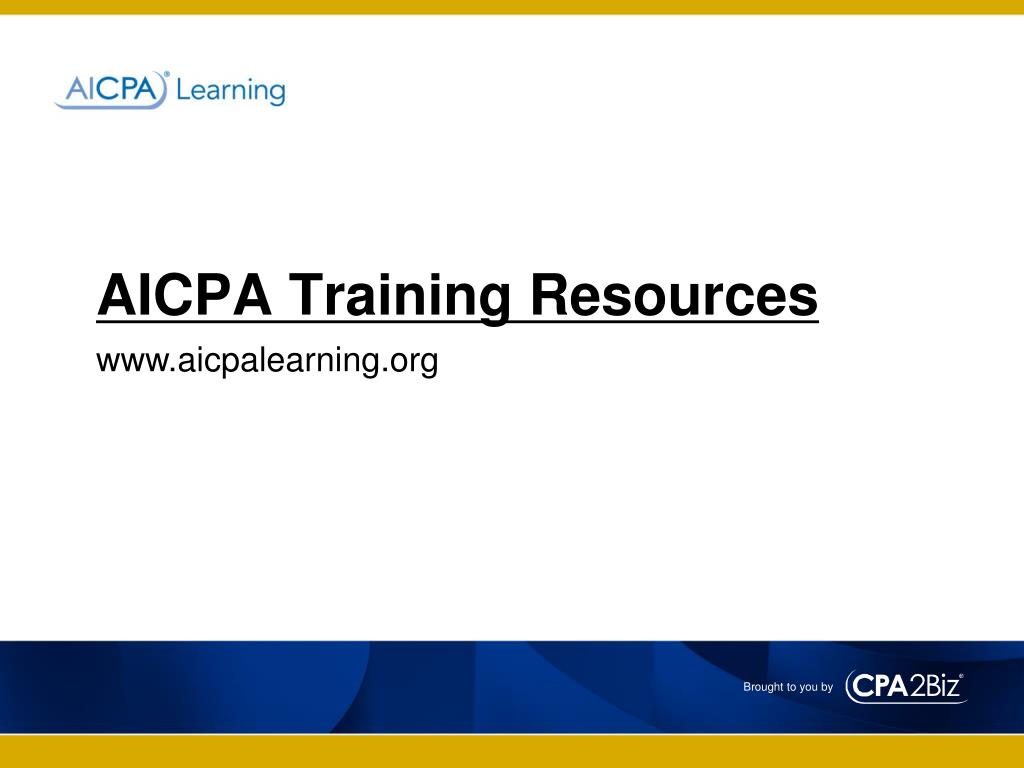 AICPA® Learning

AICPA Training Resources

www.aicpalearning.org

Brought to you by CPA2Biz®